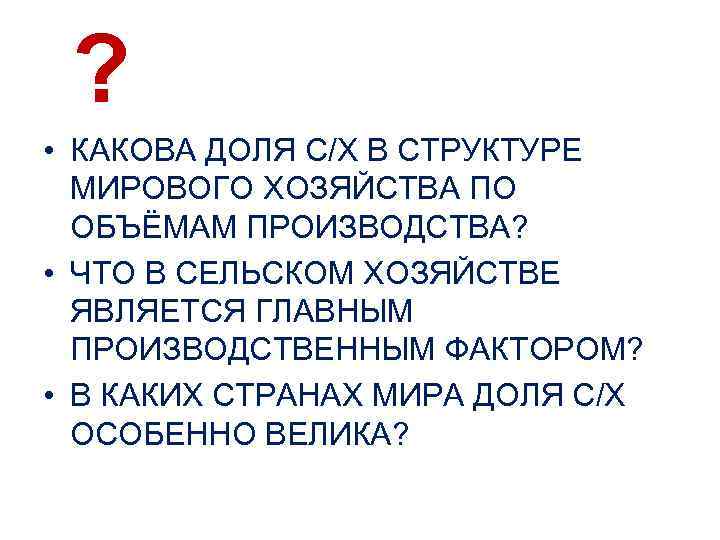 ?

• КАКОВА ДОЛЯ С/Х В СТРУКТУРЕ МИРОВОГО ХОЗЯЙСТВА ПО ОБЪЁМАМ ПРОИЗВОДСТВА?
• ЧТО В СЕЛЬСКОМ ХОЗЯЙСТВЕ ЯВЛЯЕТСЯ ГЛАВНЫМ ПРОИЗВОДСТВЕННЫМ ФАКТОРОМ?
• В КАКИХ СТРАНАХ МИРА ДОЛЯ С/Х ОСОБЕННО ВЕЛИКА?